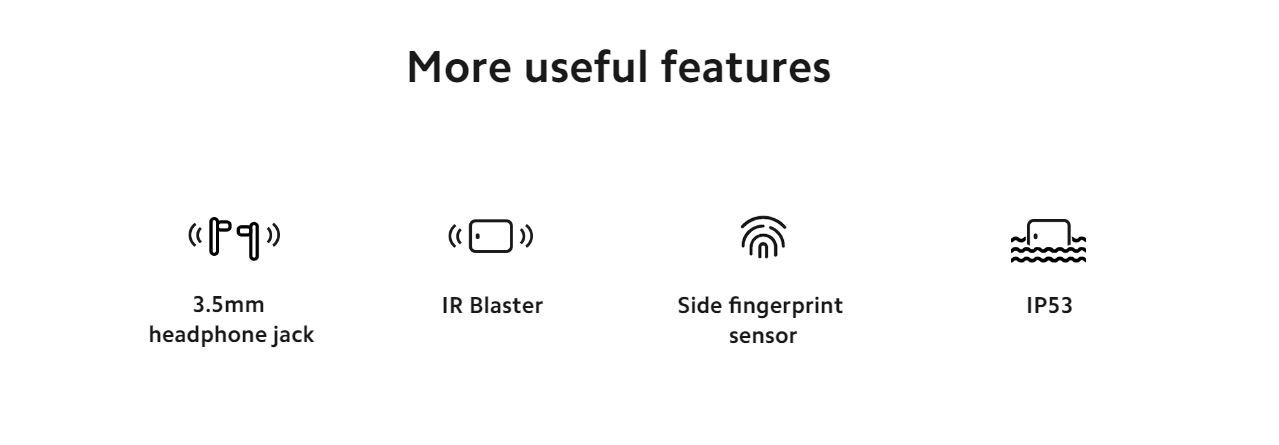 More useful features

3.5mm headphone jack

IR Blaster

Side fingerprint sensor

IP53